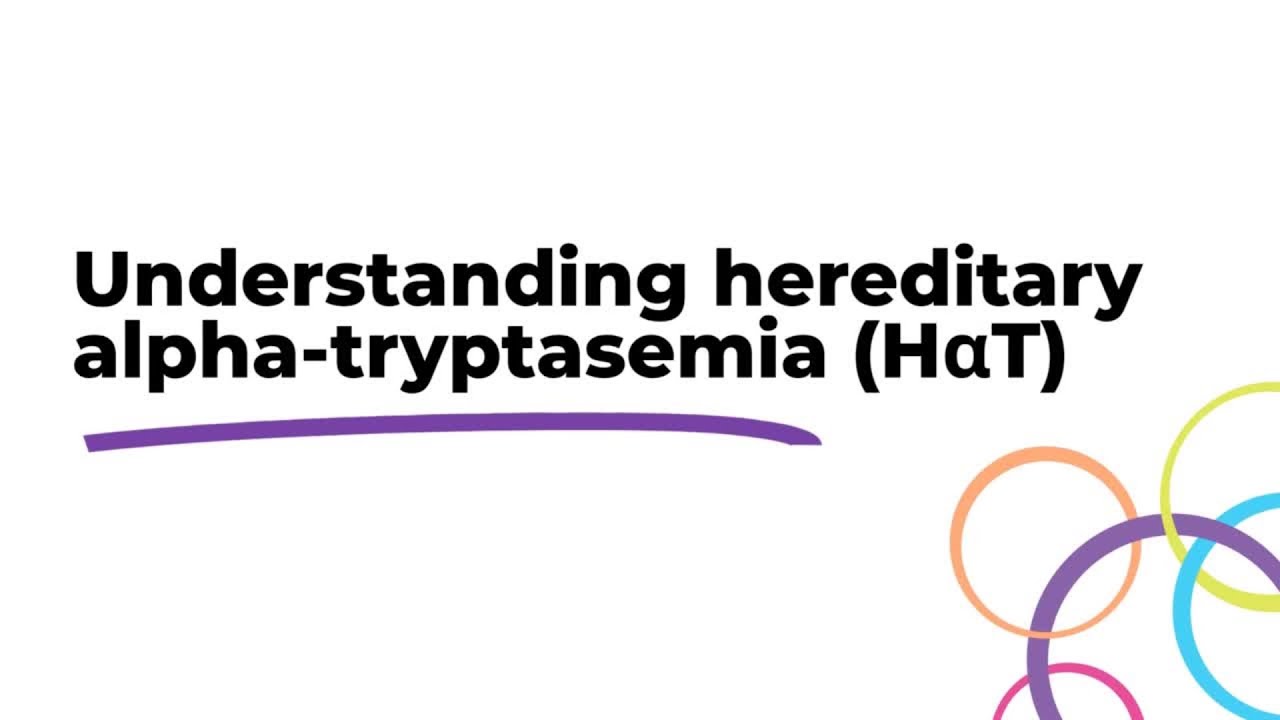 Understanding hereditary alpha-tryptasemia (HαT)